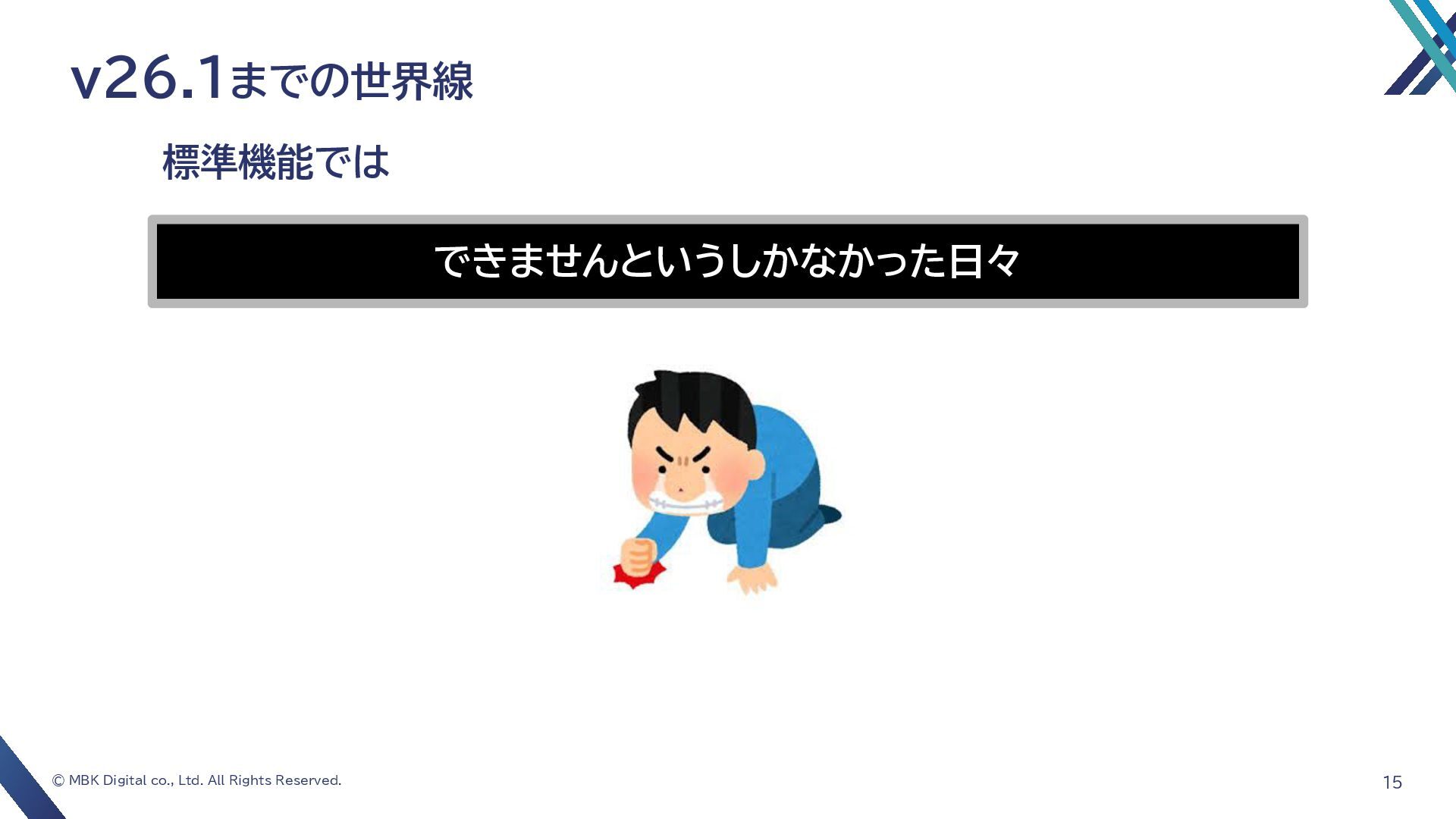 v26.1までの世界線

標準機能では

できませんというしかなかった日々

© MBK Digital co., Ltd. All Rights Reserved.

15